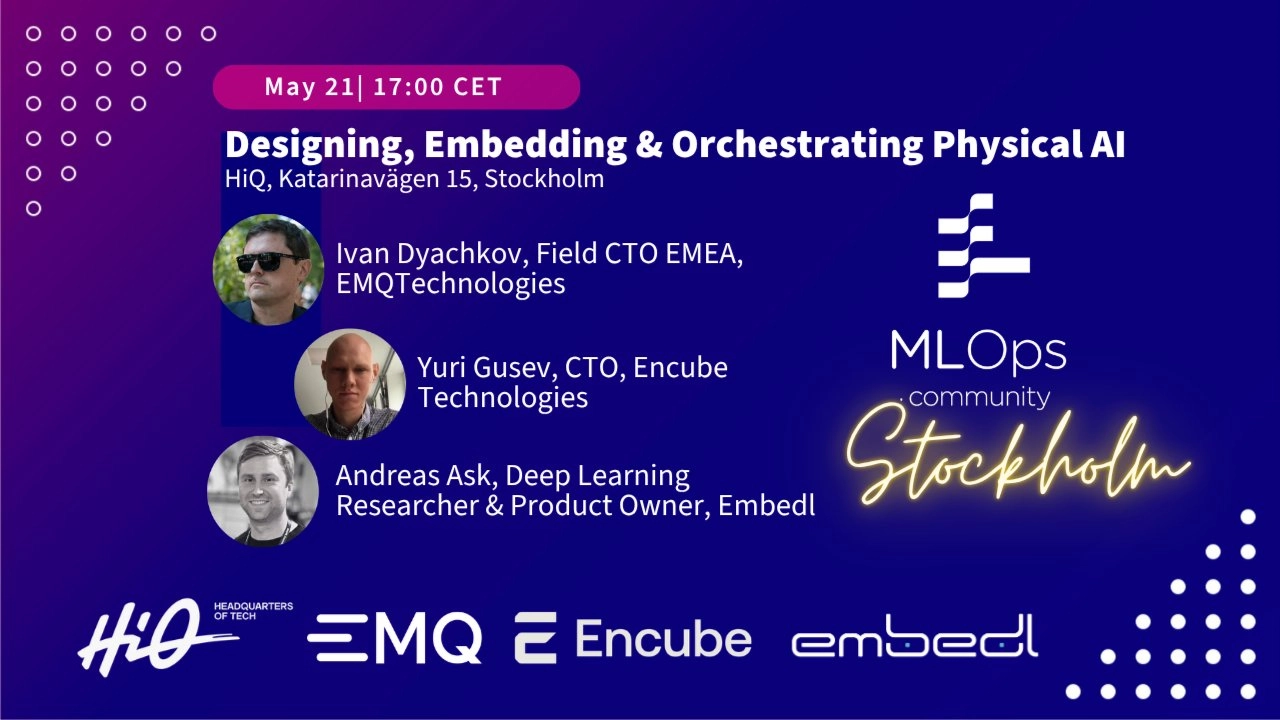 May 21| 17:00 CET

Designing, Embedding & Orchestrating Physical AI

HiQ, Katarinavägen 15, Stockholm

Ivan Dyachkov, Field CTO EMEA, EMQTechnologies

Yuri Gusev, CTO, Encube Technologies

Andreas Ask, Deep Learning Researcher & Product Owner, Embedl

MLOps community

Stockholm

HiQ HEADQUARTERS OF TECH

EMQ

Encube

embedl